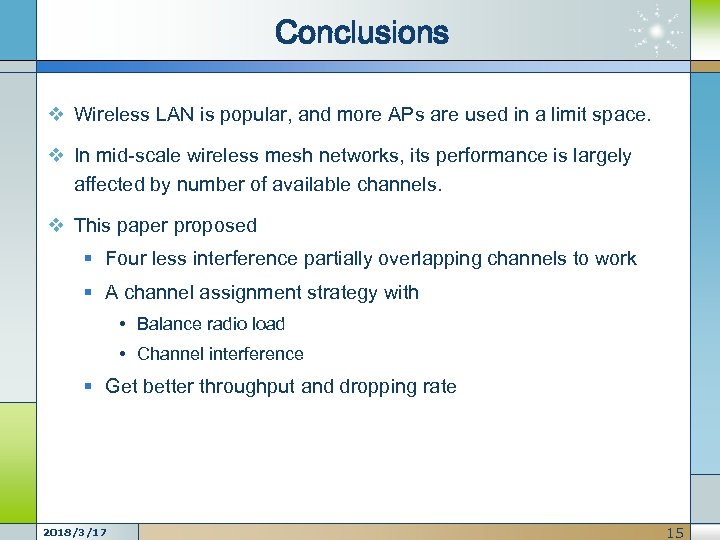 Conclusions

❖ Wireless LAN is popular, and more APs are used in a limit space.

❖ In mid-scale wireless mesh networks, its performance is largely affected by number of available channels.

❖ This paper proposed

▪ Four less interference partially overlapping channels to work

▪ A channel assignment strategy with

• Balance radio load

• Channel interference

▪ Get better throughput and dropping rate

2018/3/17

15